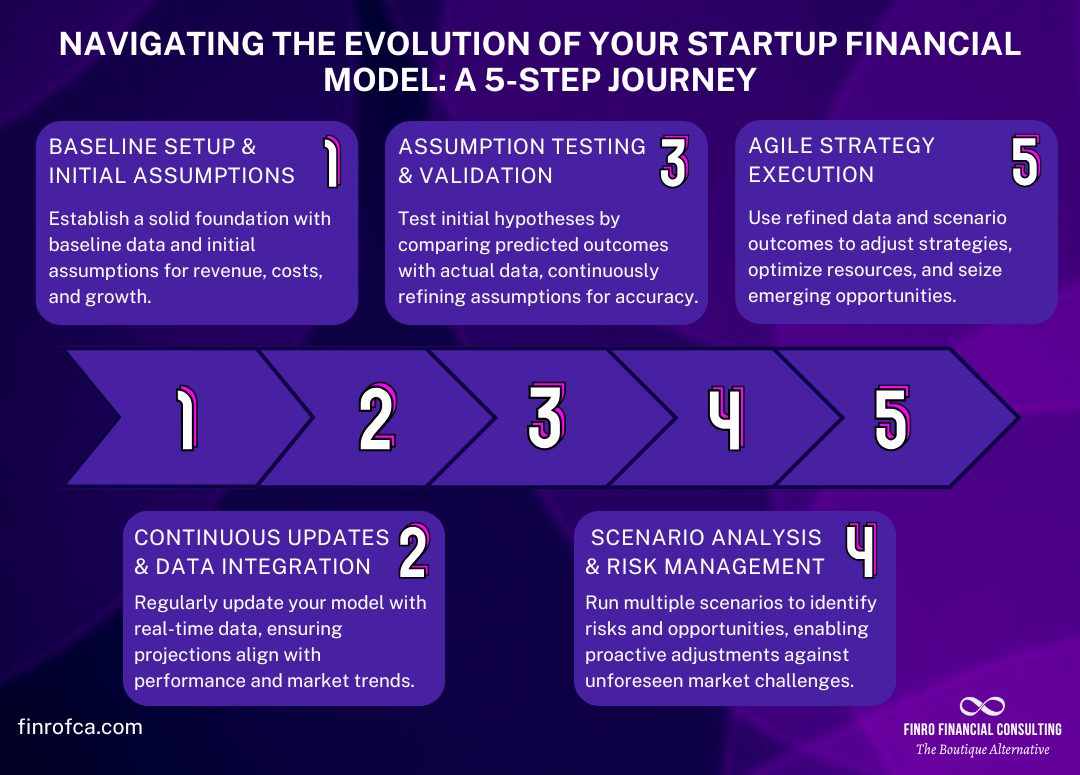 NAVIGATING THE EVOLUTION OF YOUR STARTUP FINANCIAL MODEL: A 5-STEP JOURNEY

BASELINE SETUP & INITIAL ASSUMPTIONS 1

Establish a solid foundation with baseline data and initial assumptions for revenue, costs, and growth.

ASSUMPTION TESTING & VALIDATION 3

Test initial hypotheses by comparing predicted outcomes with actual data, continuously refining assumptions for accuracy.

AGILE STRATEGY EXECUTION 5

Use refined data and scenario outcomes to adjust strategies, optimize resources, and seize emerging opportunities.

1 2 3 4 5

CONTINUOUS UPDATES & DATA INTEGRATION 2

Regularly update your model with real-time data, ensuring projections align with performance and market trends.

SCENARIO ANALYSIS & RISK MANAGEMENT 4

Run multiple scenarios to identify risks and opportunities, enabling proactive adjustments against unforeseen market challenges.

finrofca.com

FINRO FINANCIAL CONSULTING
The Boutique Alternative